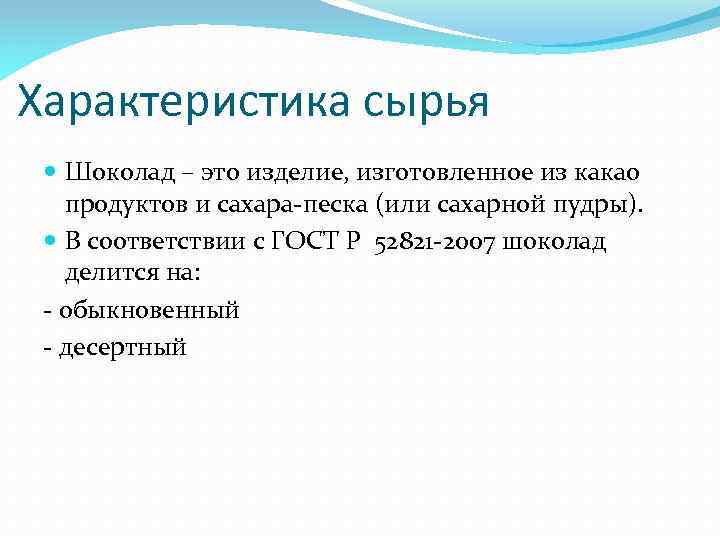 Характеристика сырья

Шоколад – это изделие, изготовленное из какао продуктов и сахара-песка (или сахарной пудры).

В соответствии с ГОСТ Р 52821-2007 шоколад делится на:

- обыкновенный

- десертный